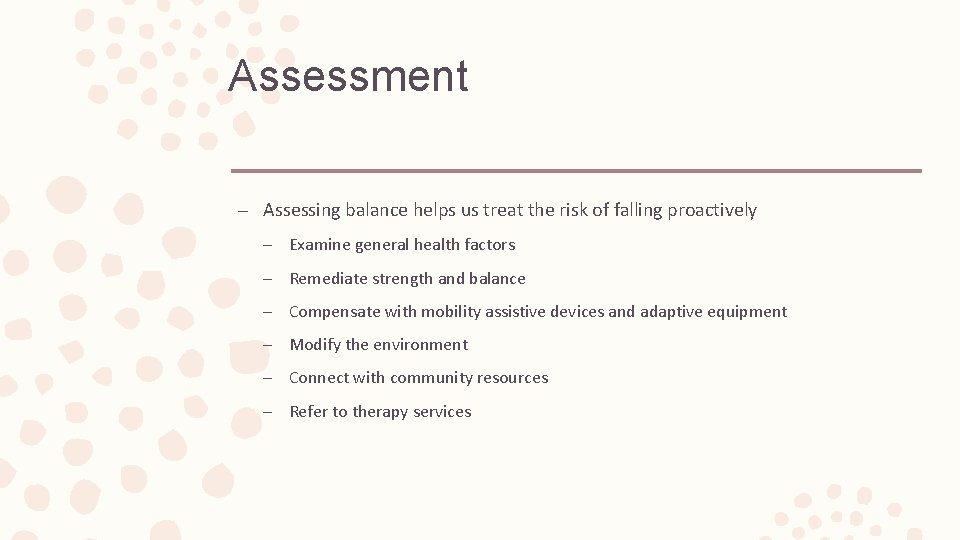 Assessment

– Assessing balance helps us treat the risk of falling proactively

– Examine general health factors

– Remediate strength and balance

– Compensate with mobility assistive devices and adaptive equipment

– Modify the environment

– Connect with community resources

– Refer to therapy services